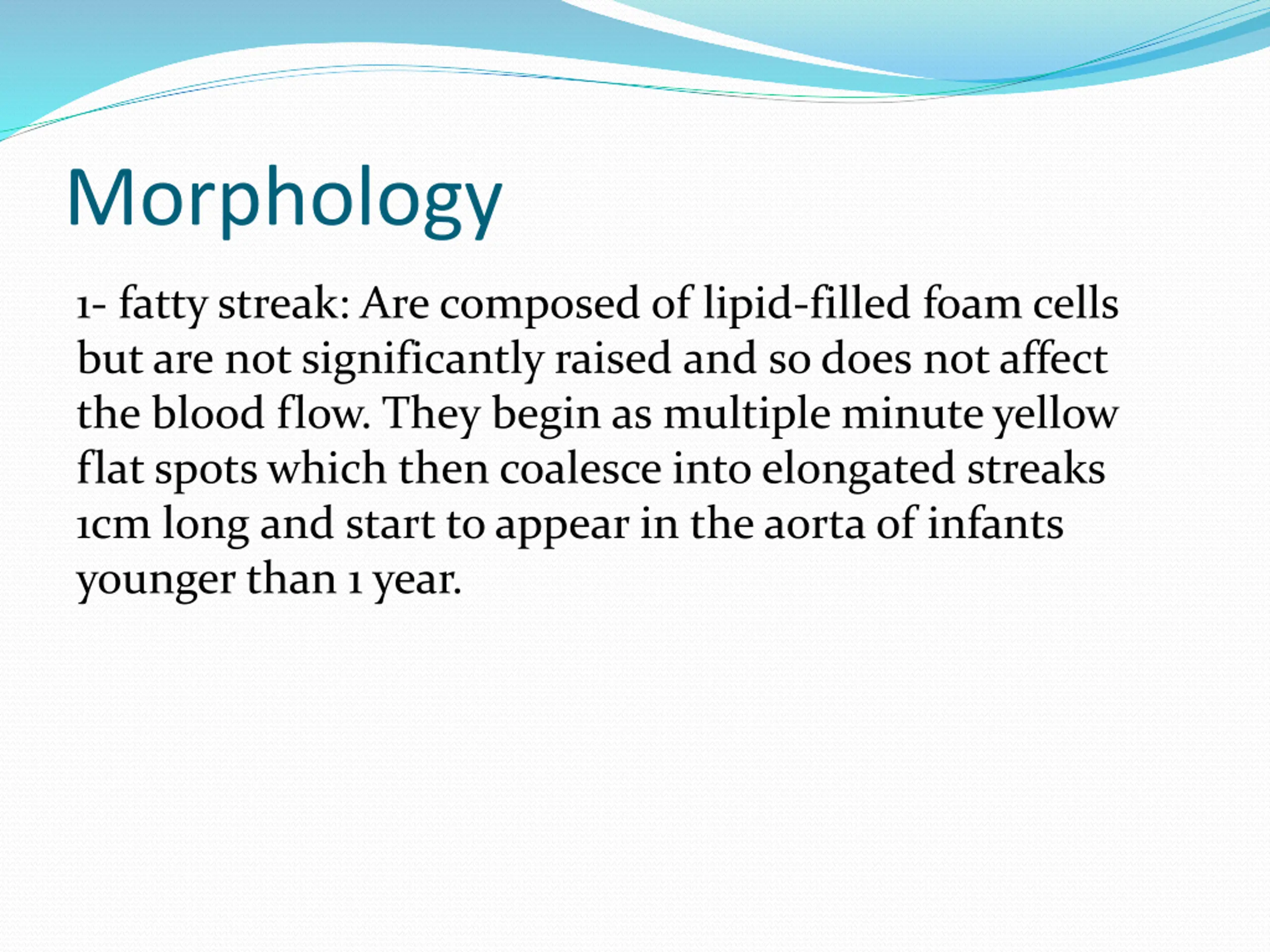 Morphology

1- fatty streak: Are composed of lipid-filled foam cells but are not significantly raised and so does not affect the blood flow. They begin as multiple minute yellow flat spots which then coalesce into elongated streaks 1cm long and start to appear in the aorta of infants younger than 1 year.